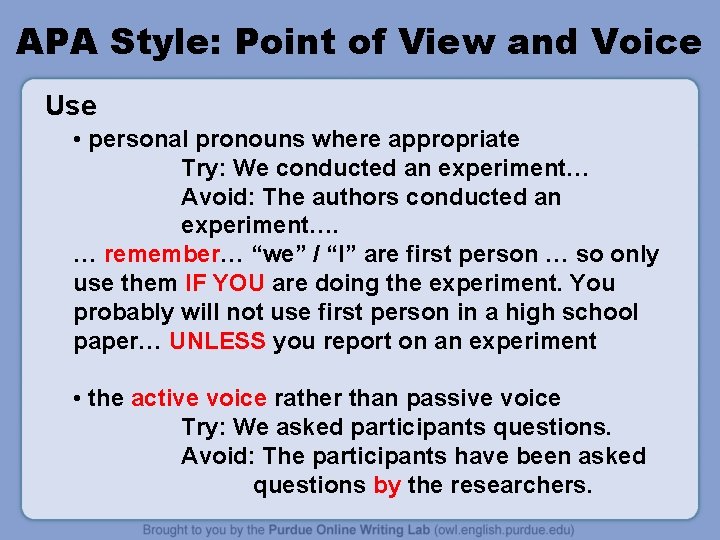 APA Style: Point of View and Voice

Use

• personal pronouns where appropriate

Try: We conducted an experiment…

Avoid: The authors conducted an experiment….

… remember… “we” / “I” are first person … so only use them IF YOU are doing the experiment. You probably will not use first person in a high school paper… UNLESS you report on an experiment

• the active voice rather than passive voice

Try: We asked participants questions.

Avoid: The participants have been asked questions by the researchers.

Brought to you by the Purdue Online Writing Lab (owl.english.purdue.edu)